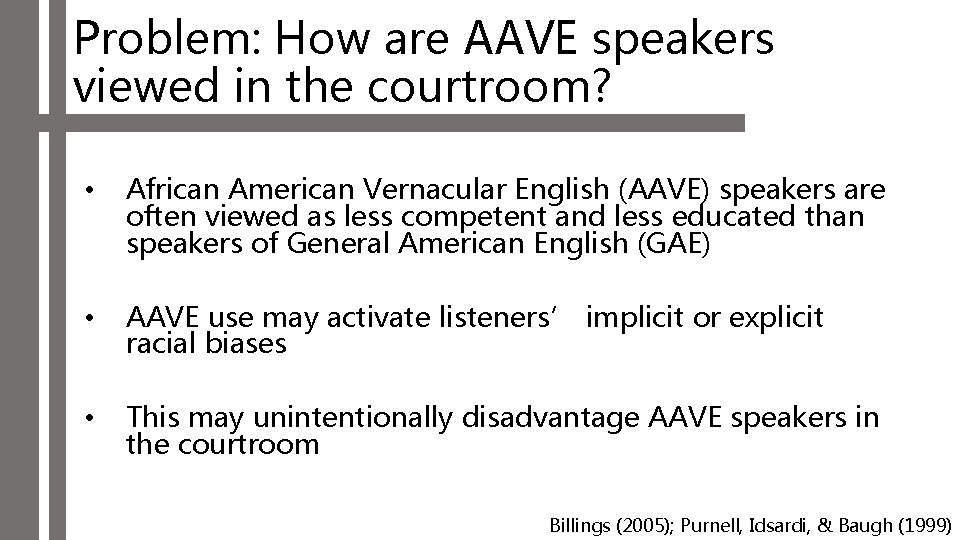 Problem: How are AAVE speakers viewed in the courtroom?

• African American Vernacular English (AAVE) speakers are often viewed as less competent and less educated than speakers of General American English (GAE)

• AAVE use may activate listeners' implicit or explicit racial biases

• This may unintentionally disadvantage AAVE speakers in the courtroom

Billings (2005); Purnell, Idsardi, & Baugh (1999)